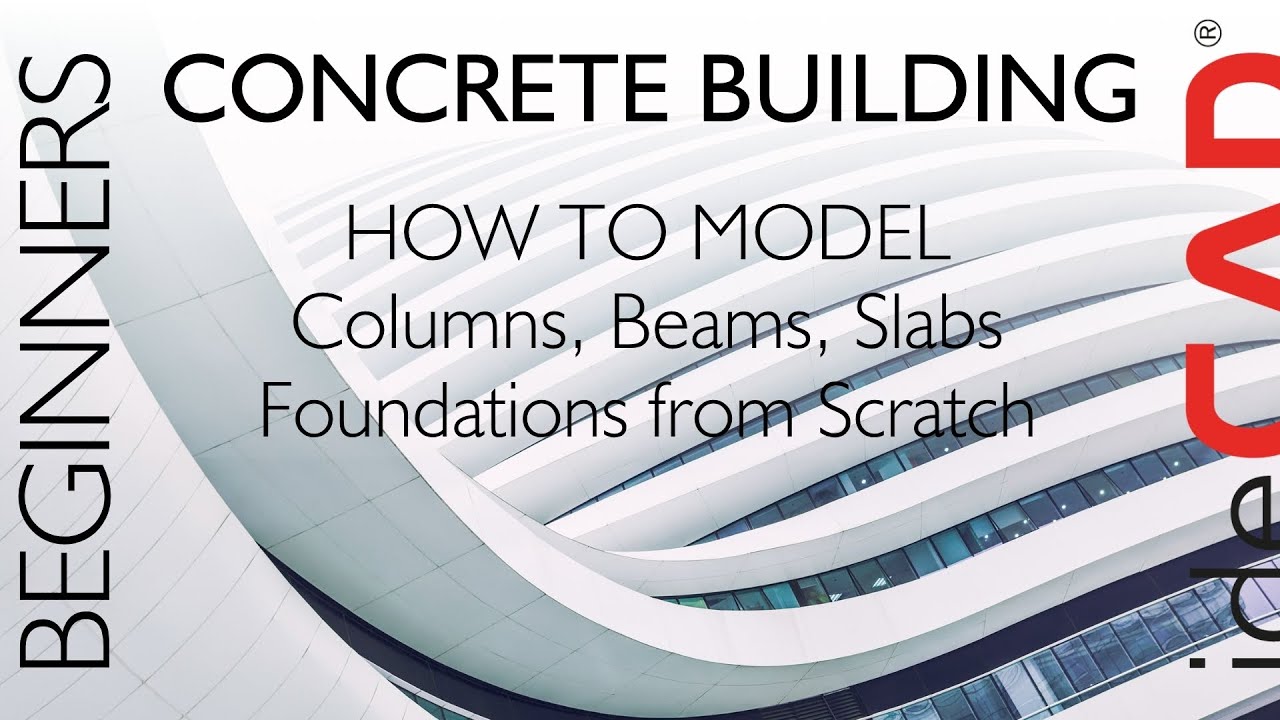 BEGINNERS

CONCRETE BUILDING

HOW TO MODEL
Columns, Beams, Slabs
Foundations from Scratch

ideCAD®